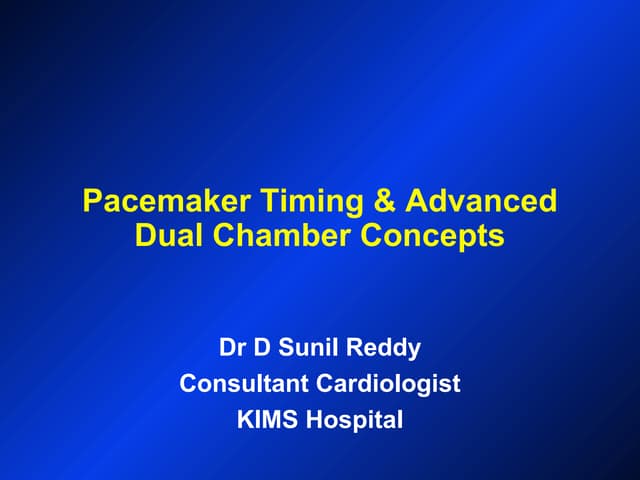 Pacemaker Timing & Advanced Dual Chamber Concepts

Dr D Sunil Reddy
Consultant Cardiologist
KIMS Hospital